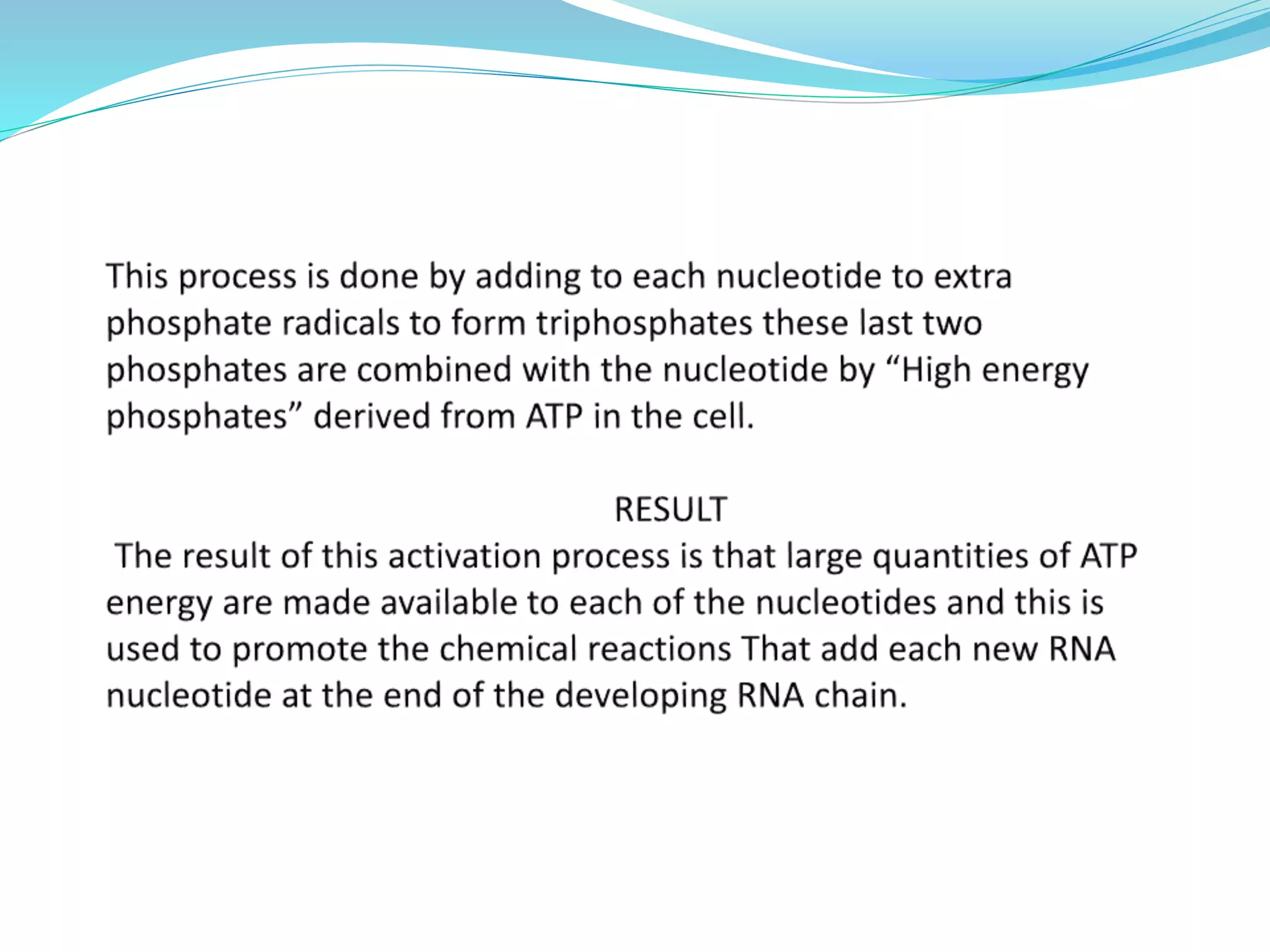 This process is done by adding to each nucleotide to extra phosphate radicals to form triphosphates these last two phosphates are combined with the nucleotide by “High energy phosphates” derived from ATP in the cell.

RESULT

The result of this activation process is that large quantities of ATP energy are made available to each of the nucleotides and this is used to promote the chemical reactions That add each new RNA nucleotide at the end of the developing RNA chain.